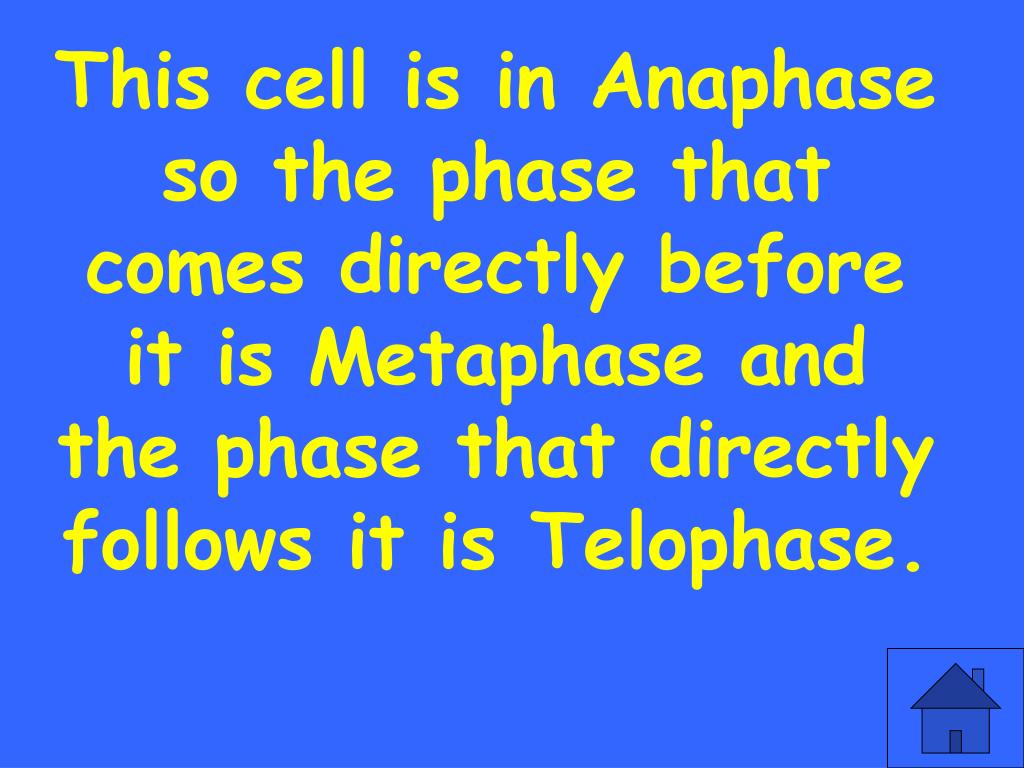 This cell is in Anaphase so the phase that comes directly before it is Metaphase and the phase that directly follows it is Telophase.